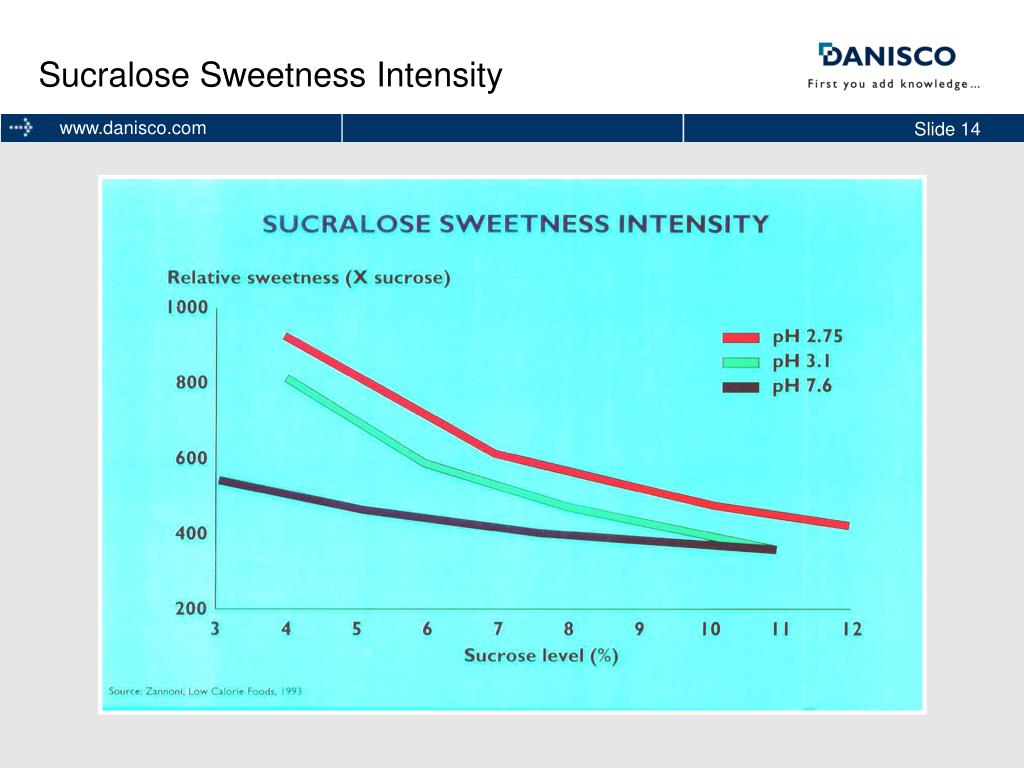 Sucralose Sweetness Intensity

DANISCO
First you add knowledge...

www.danisco.com

Slide 14

SUCRALOSE SWEETNESS INTENSITY

Relative sweetness (X sucrose)

1000
800
600
400
200

pH 2.75
pH 3.1
pH 7.6

3 4 5 6 7 8 9 10 11 12

Sucrose level (%)

Source: Zannoni, Low Calorie Foods, 1993